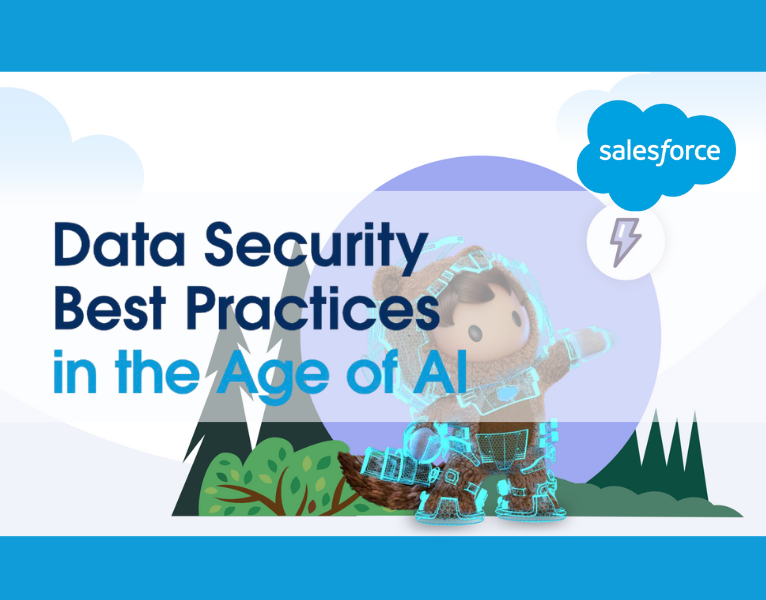 salesforce

Data Security Best Practices in the Age of AI